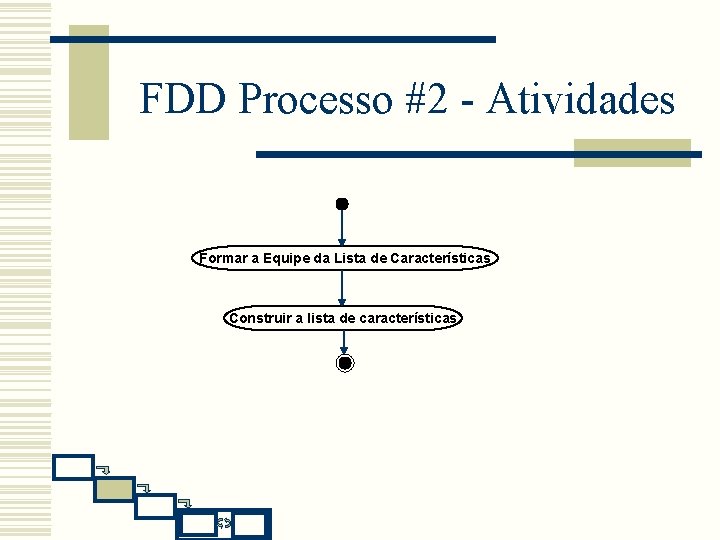 FDD Processo #2 - Atividades

Formar a Equipe da Lista de Características

Construir a lista de características